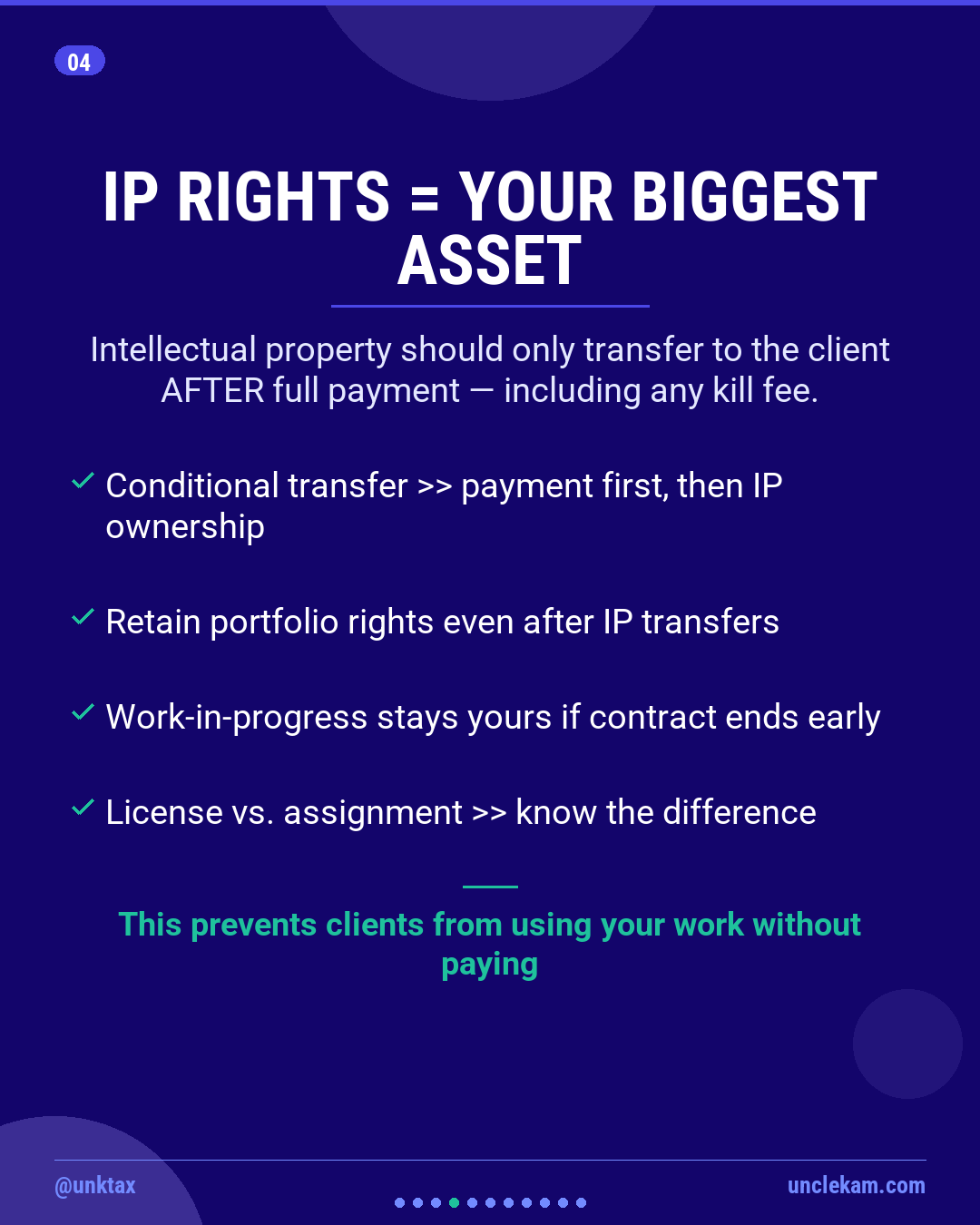 04

IP RIGHTS = YOUR BIGGEST ASSET

Intellectual property should only transfer to the client AFTER full payment — including any kill fee.

✓ Conditional transfer >> payment first, then IP ownership

✓ Retain portfolio rights even after IP transfers

✓ Work-in-progress stays yours if contract ends early

✓ License vs. assignment >> know the difference

This prevents clients from using your work without paying

@unktax

unclekam.com